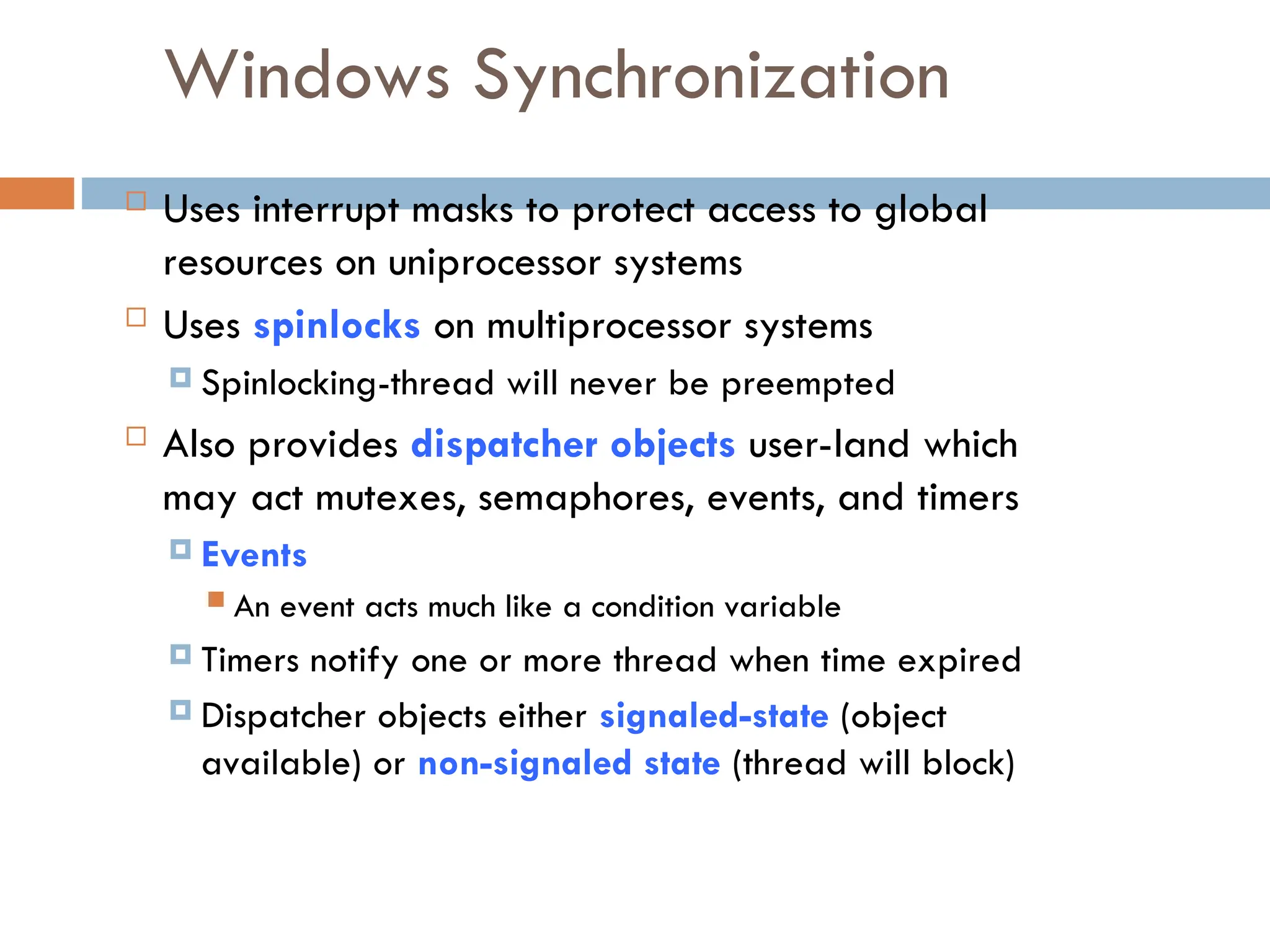 Windows Synchronization

Uses interrupt masks to protect access to global resources on uniprocessor systems

Uses spinlocks on multiprocessor systems

Spinlocking-thread will never be preempted

Also provides dispatcher objects user-land which may act mutexes, semaphores, events, and timers

Events

An event acts much like a condition variable

Timers notify one or more thread when time expired

Dispatcher objects either signaled-state (object available) or non-signaled state (thread will block)